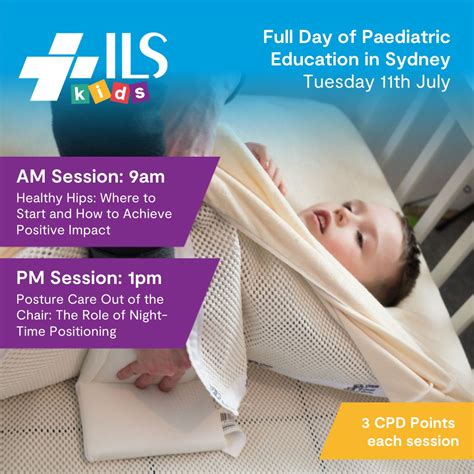 ILS kids

Full Day of Paediatric Education in Sydney
Tuesday 11th July

AM Session: 9am
Healthy Hips: Where to Start and How to Achieve Positive Impact

PM Session: 1pm
Posture Care Out of the Chair: The Role of Night-Time Positioning

3 CPD Points each session